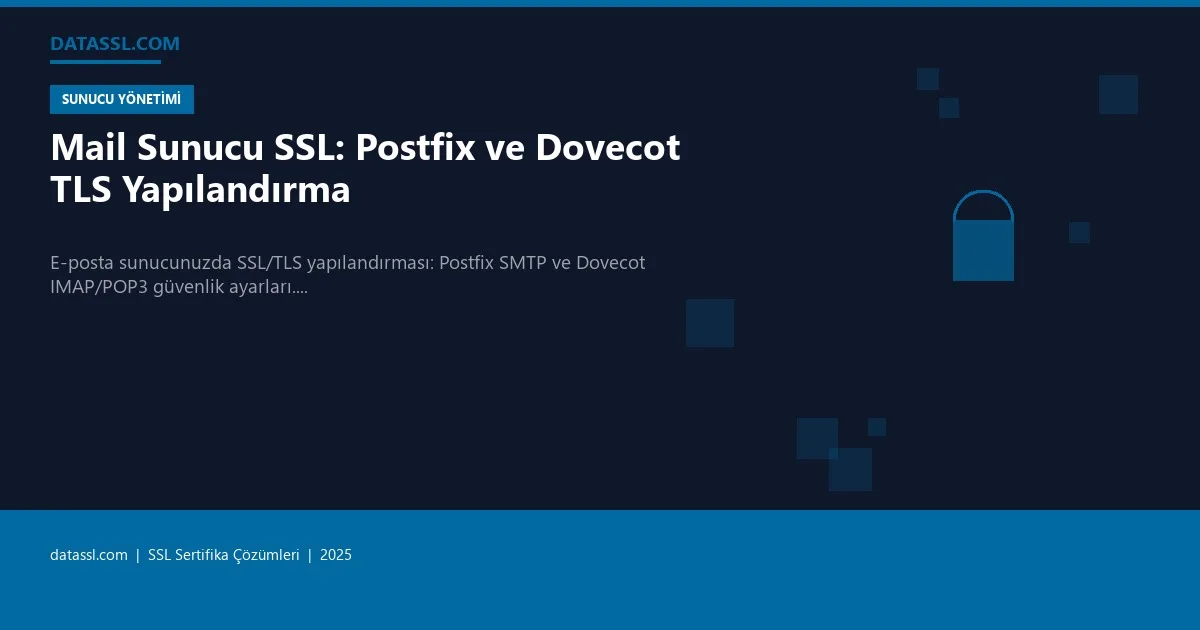 DATASSL.COM

SUNUCU YÖNETİMİ

Mail Sunucu SSL: Postfix ve Dovecot TLS Yapılandırma

E-posta sunucunuzda SSL/TLS yapılandırması: Postfix SMTP ve Dovecot IMAP/POP3 güvenlik ayarları....

datassl.com | SSL Sertifika Çözümleri | 2025